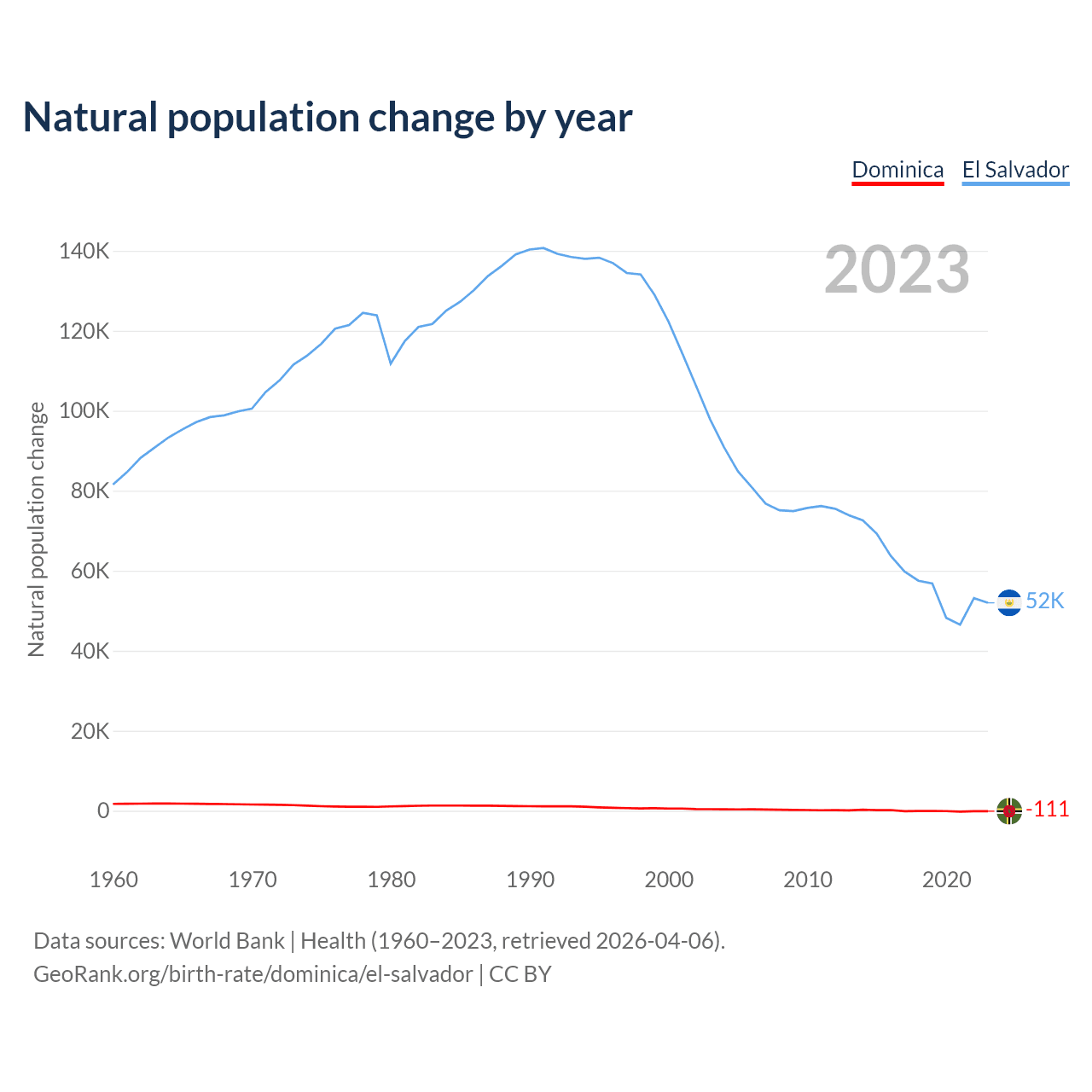 Natural population change by year

Dominica El Salvador

2023

Natural population change

140K
120K
100K
80K
60K
40K
20K
0

52K
-111

1960 1970 1980 1990 2000 2010 2020

Data sources: World Bank | Health (1960–2023, retrieved 2026-04-06).
GeoRank.org/birth-rate/dominica/el-salvador | CC BY